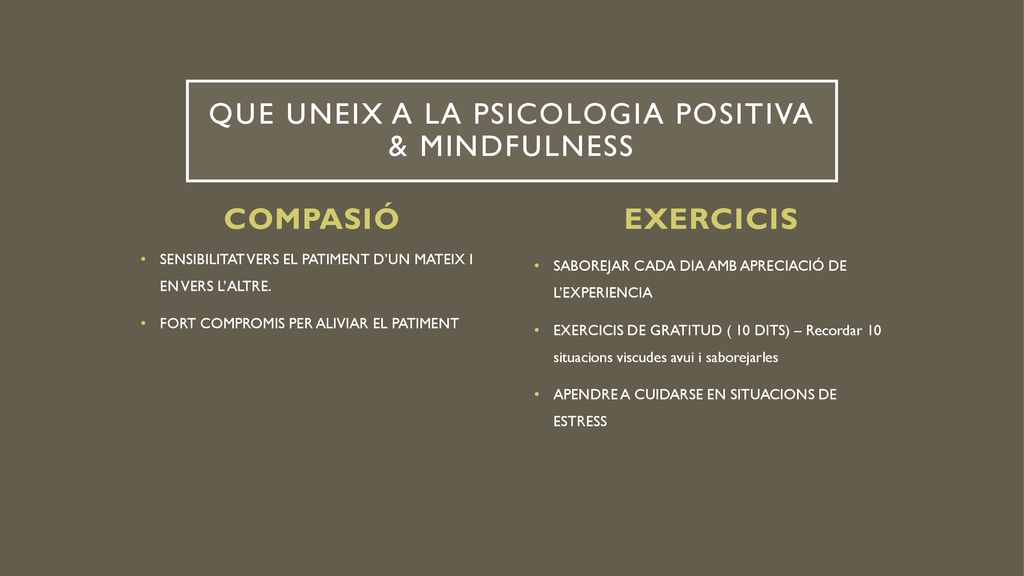 QUE UNEIX A LA PSICOLOGIA POSITIVA & MINDFULNESS

COMPASIÓ

• SENSIBILITAT VERS EL PATIMENT D'UN MATEIX I ENVERS L'ALTRE.

• FORT COMPROMIS PER ALIVIAR EL PATIMENT

EXERCICIS

• SABOREJAR CADA DIA AMB APRECIACIÓ DE L'EXPERIENCIA

• EXERCICIS DE GRATITUD ( 10 DITS) – Recordar 10 situacions viscudes avui i saborejarles

• APENDRE A CUIDARSE EN SITUACIONS DE ESTRESS